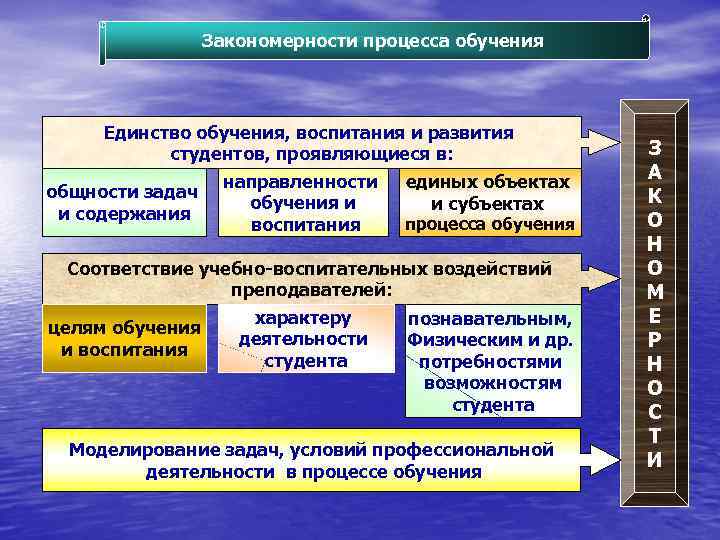 Закономерности процесса обучения

Единство обучения, воспитания и развития студентов, проявляющиеся в:

общности задач и содержания

направленности обучения и воспитания

единых объектах и субъектах процесса обучения

Соответствие учебно-воспитательных воздействий преподавателей:

целям обучения и воспитания

характеру деятельности студента

познавательным, Физическим и др. потребностями возможностям студента

Моделирование задач, условий профессиональной деятельности в процессе обучения

ЗАКОНОМЕРНОСТИ